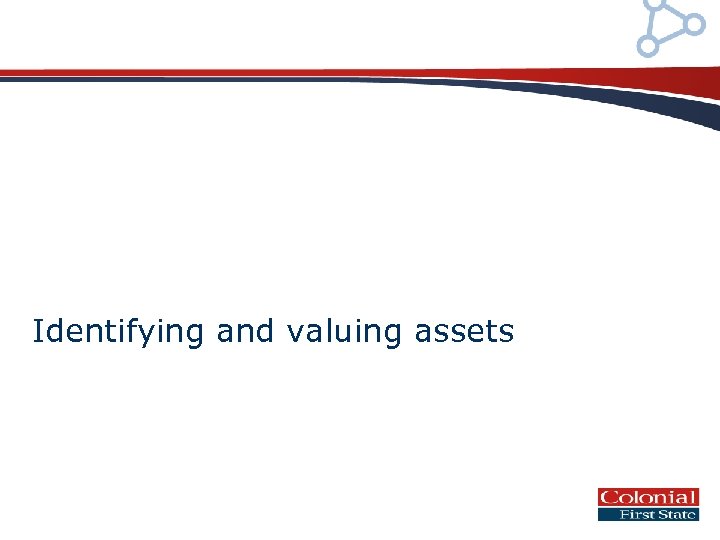 Identifying and valuing assets

Colonial
First State